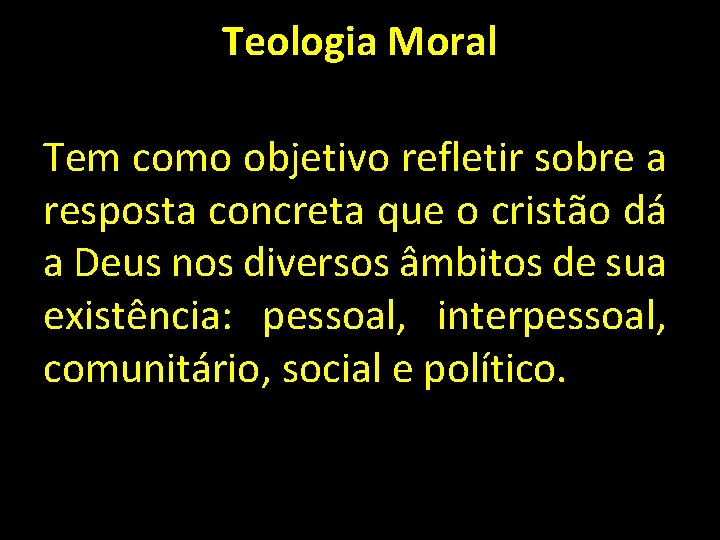 Teologia Moral

Tem como objetivo refletir sobre a resposta concreta que o cristão dá a Deus nos diversos âmbitos de sua existência: pessoal, interpessoal, comunitário, social e político.